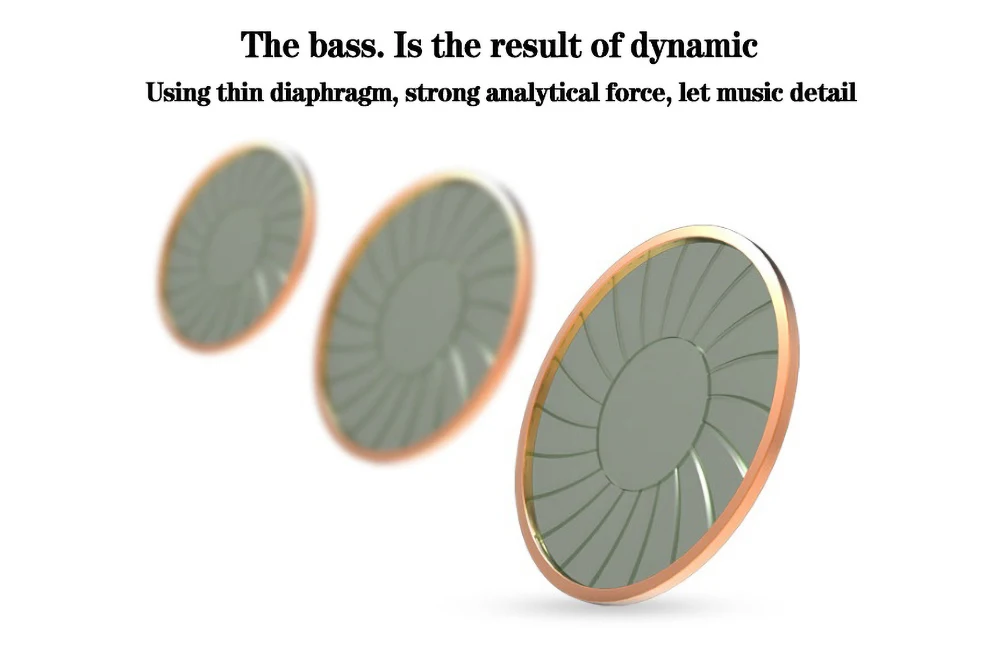 The bass. Is the result of dynamic

Using thin diaphragm, strong analytical force, let music detail